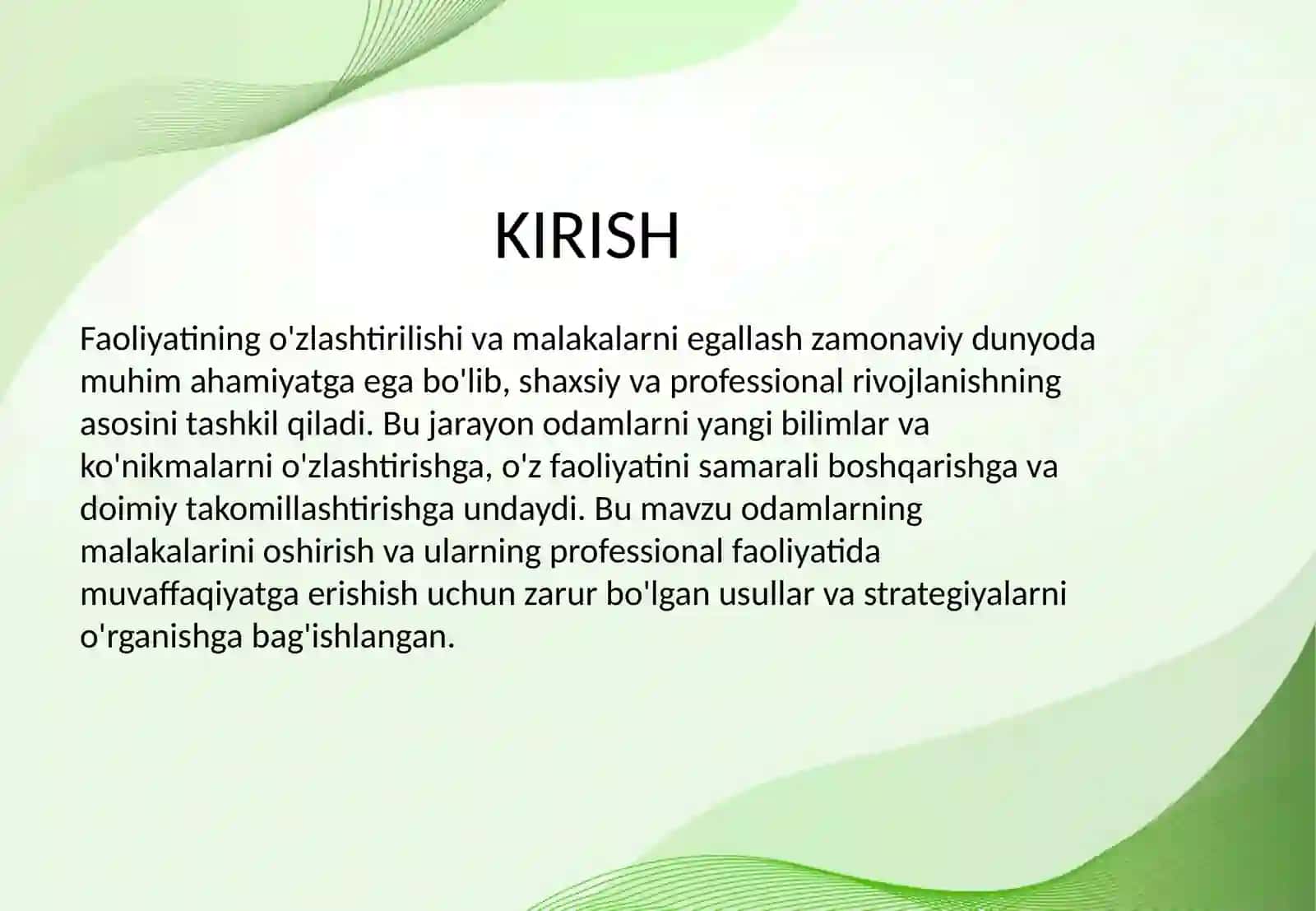 KIRISH

Faoliyatining o'zlashtirilishi va malakalarni egallash zamonaviy dunyoda muhim ahamiyatga ega bo'lib, shaxsiy va professional rivojlanishning asosini tashkil qiladi. Bu jarayon odamlarni yangi bilimlar va ko'nikmalarni o'zlashtirishga, o'z faoliyatini samarali boshqarishga va doimiy takomillashtirishga undaydi. Bu mavzu odamlarning malakalarini oshirish va ularning professional faoliyatida muvaffaqiyatga erishish uchun zarur bo'lgan usullar va strategiyalarni o'rganishga bag'ishlangan.